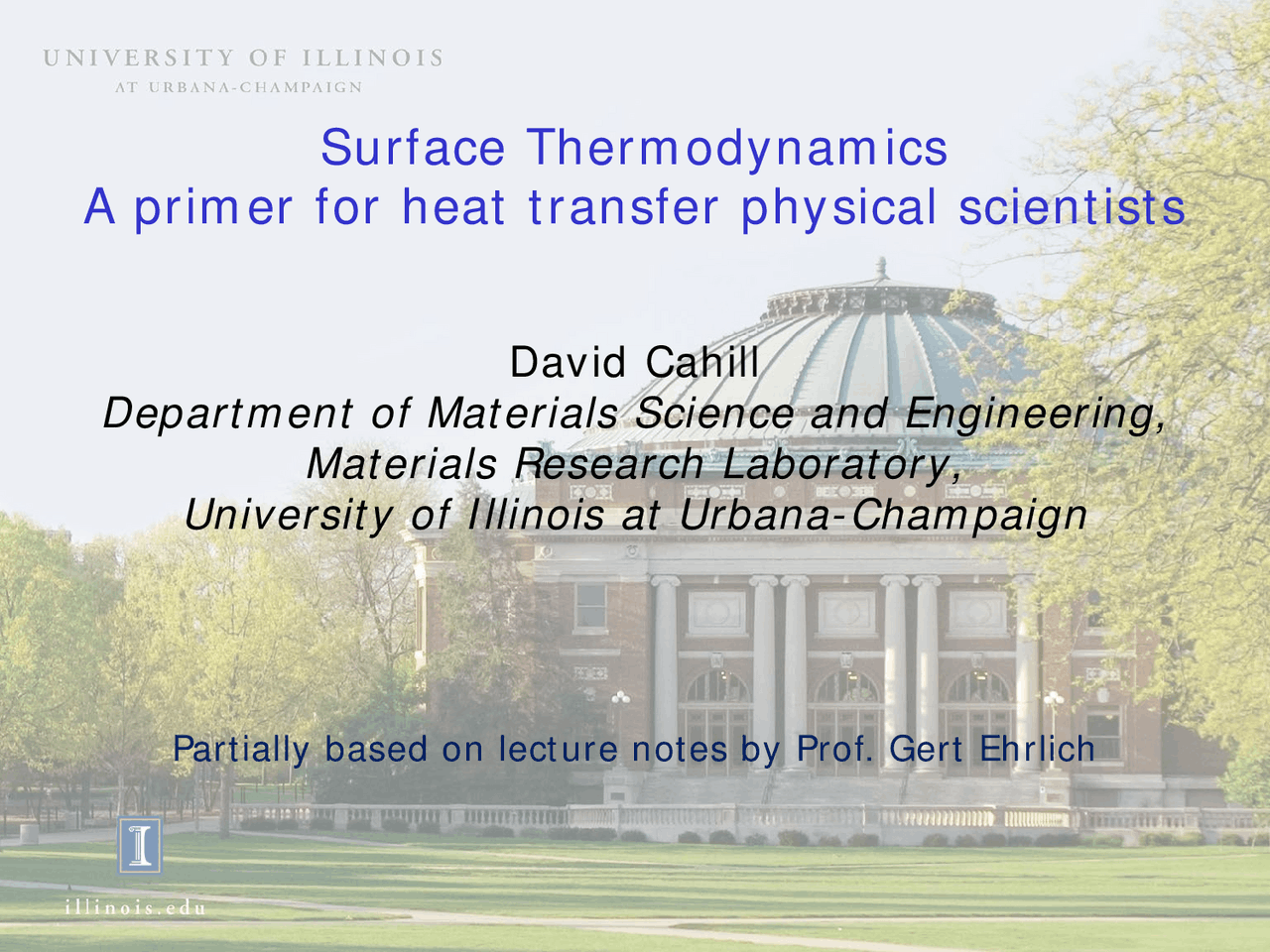 UNIVERSITY OF ILLINOIS
AT URBANA-CHAMPAIGN

Surface Thermodynamics
A primer for heat transfer physical scientists

David Cahill
Department of Materials Science and Engineering,
Materials Research Laboratory,
University of Illinois at Urbana-Champaign

Partially based on lecture notes by Prof. Gert Ehrlich

I

illinois.edu